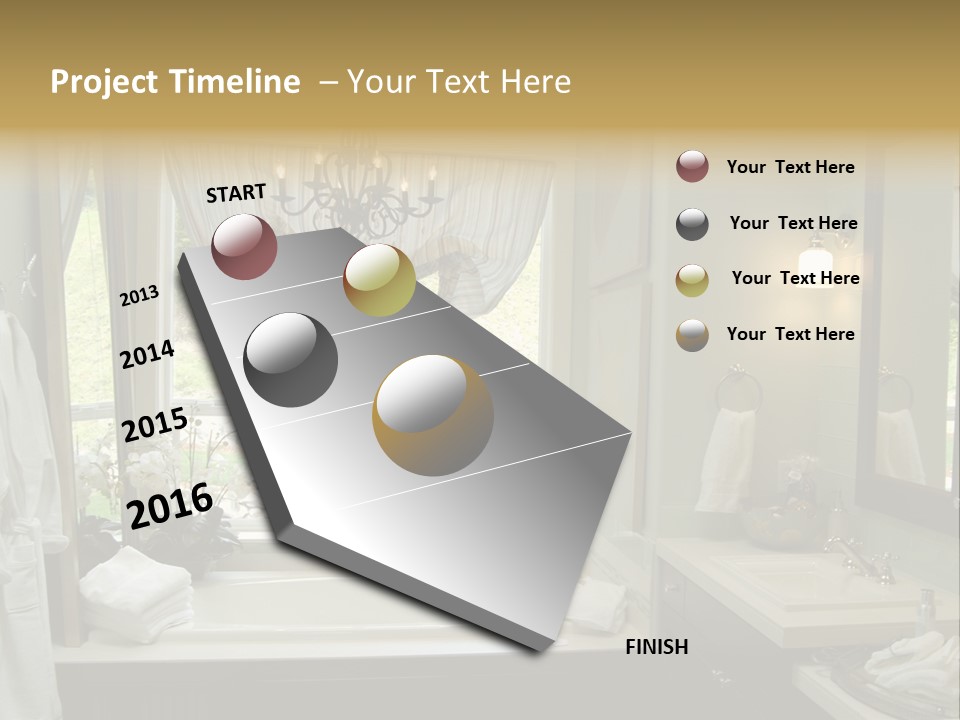 Project Timeline – Your Text Here

START

2013

2014

2015

2016

FINISH

Your Text Here

Your Text Here

Your Text Here

Your Text Here